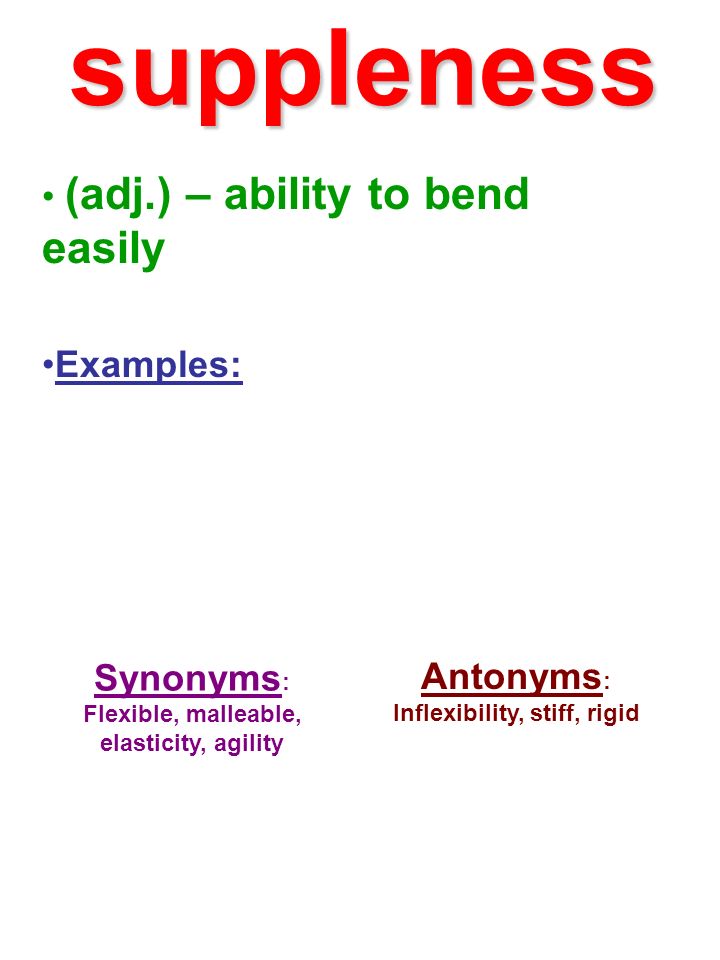 suppleness

• (adj.) – ability to bend easily

•Examples:

Synonyms:
Flexible, malleable, elasticity, agility

Antonyms:
Inflexibility, stiff, rigid